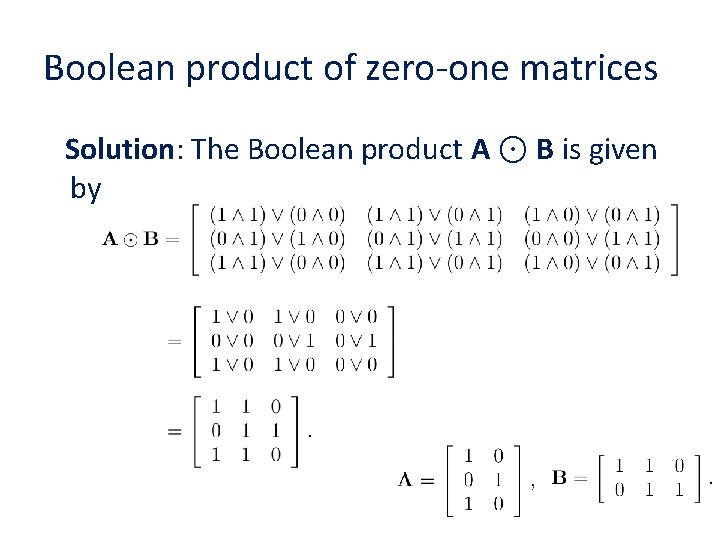 Boolean product of zero-one matrices

**Solution**: The Boolean product **A** $\odot$ **B** is given by

$\mathbf{A} \odot \mathbf{B} = \begin{bmatrix} (1 \wedge 1) \vee (0 \wedge 0) & (1 \wedge 1) \vee (0 \wedge 1) & (1 \wedge 0) \vee (0 \wedge 1) \\ (0 \wedge 1) \vee (1 \wedge 0) & (0 \wedge 1) \vee (1 \wedge 1) & (0 \wedge 0) \vee (1 \wedge 1) \\ (1 \wedge 1) \vee (0 \wedge 0) & (1 \wedge 1) \vee (0 \wedge 1) & (1 \wedge 0) \vee (0 \wedge 1) \end{bmatrix}$

$= \begin{bmatrix} 1 \vee 0 & 1 \vee 0 & 0 \vee 0 \\ 0 \vee 0 & 0 \vee 1 & 0 \vee 1 \\ 1 \vee 0 & 1 \vee 0 & 0 \vee 0 \end{bmatrix}$

$= \begin{bmatrix} 1 & 1 & 0 \\ 0 & 1 & 1 \\ 1 & 1 & 0 \end{bmatrix}.$

$\mathbf{A} = \begin{bmatrix} 1 & 0 \\ 0 & 1 \\ 1 & 0 \end{bmatrix}, \quad \mathbf{B} = \begin{bmatrix} 1 & 1 & 0 \\ 0 & 1 & 1 \end{bmatrix}.$